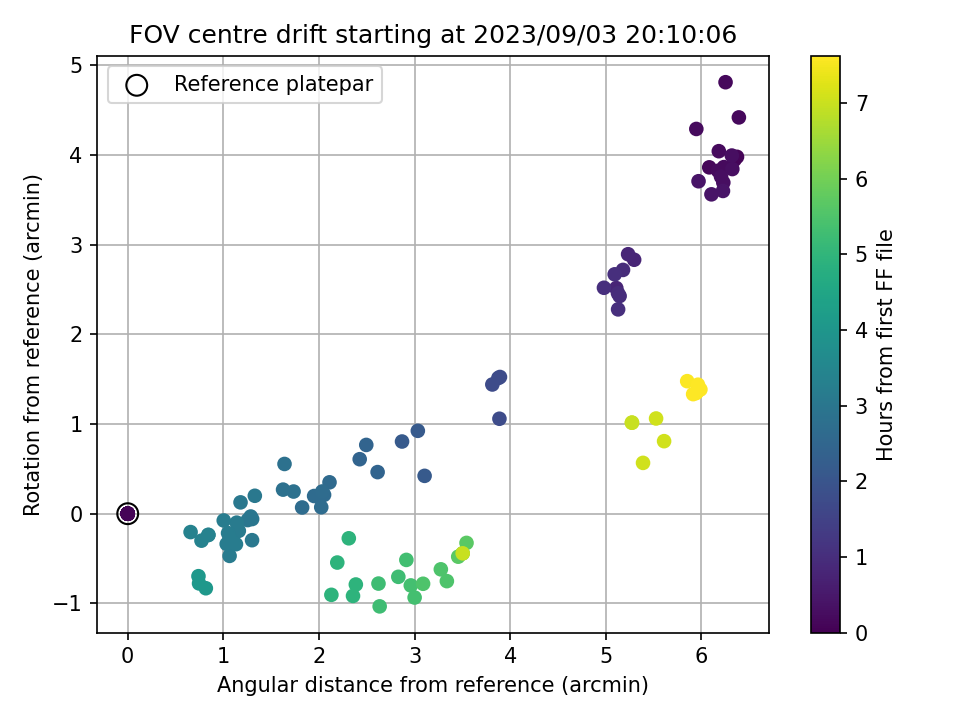 FOV centre drift starting at 2023/09/03 20:10:06

Reference platepar

Rotation from reference (arcmin)

5
4
3
2
1
0
−1

0
1
2
3
4
5
6

Angular distance from reference (arcmin)

Hours from first FF file

7
6
5
4
3
2
1
0